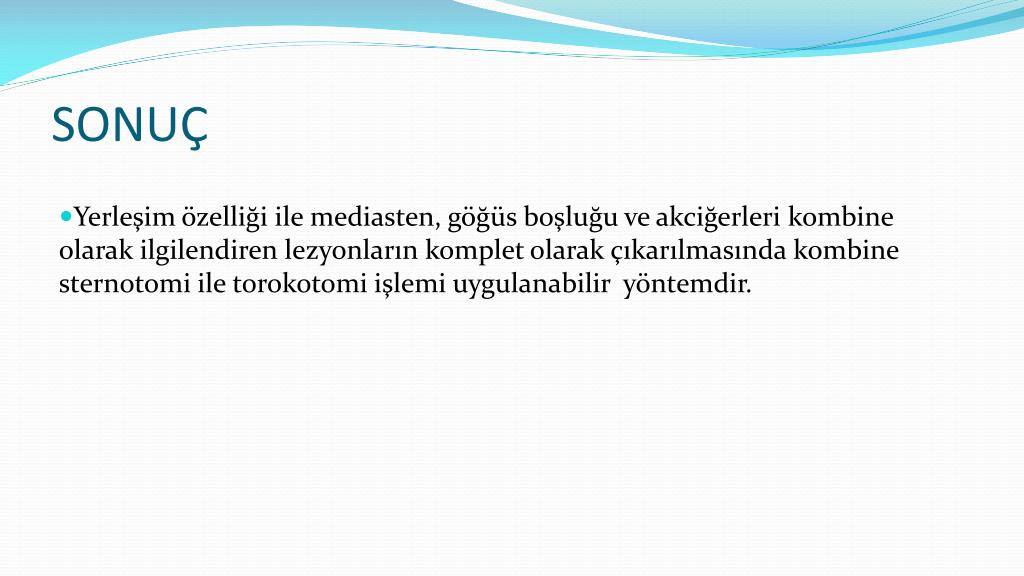 SONUÇ

Yerleşim özelliği ile mediasten, göğüs boşluğu ve akciğerleri kombine olarak ilgilendiren lezyonların komplet olarak çıkarılmasında kombine sternotomi ile torokotomi işlemi uygulanabilir yöntemdir.